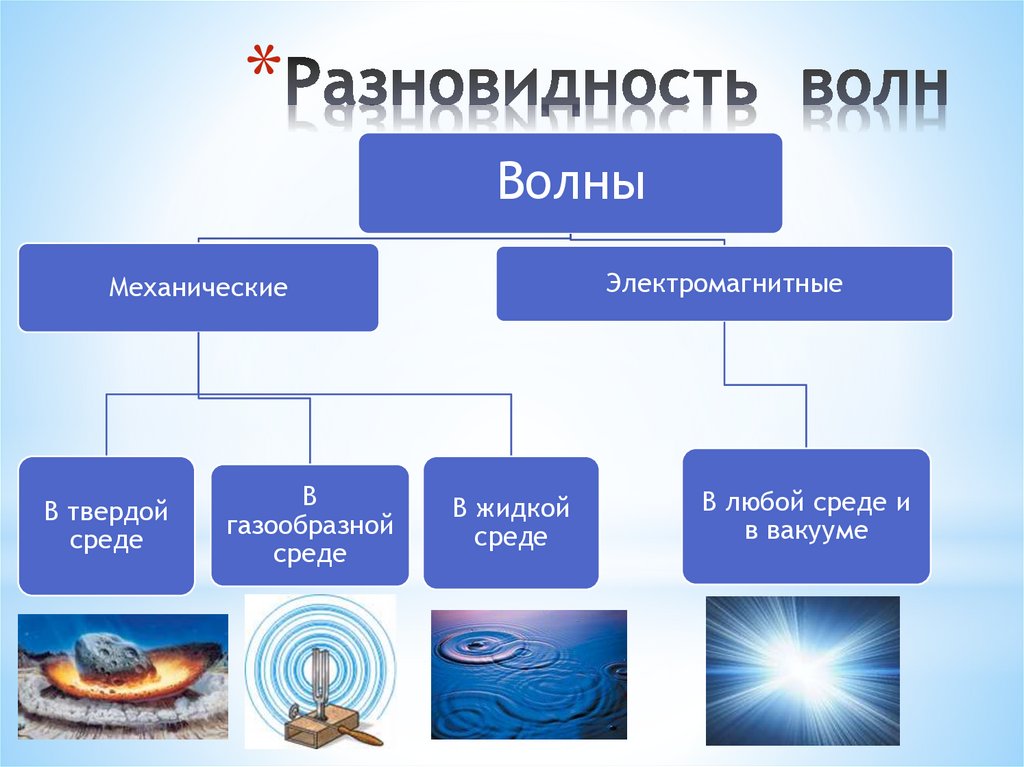 *Разновидность волн

Волны

Механические

Электромагнитные

В твердой среде

В газообразной среде

В жидкой среде

В любой среде и в вакууме